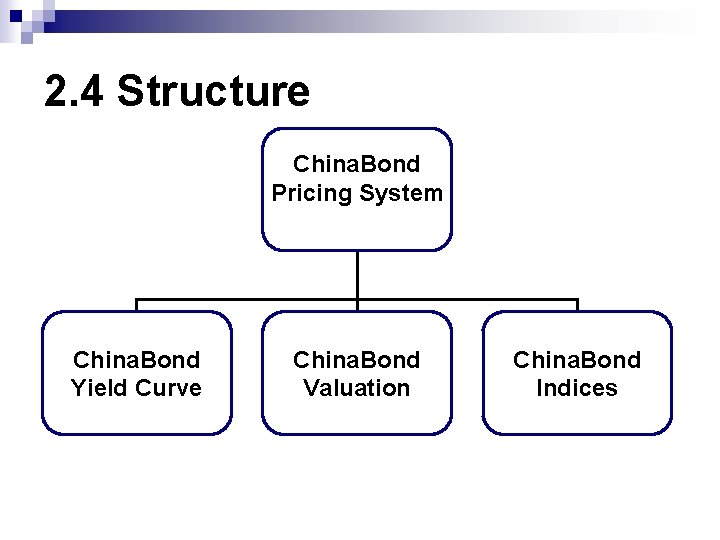 2.4 Structure

ChinaBond Pricing System

ChinaBond Yield Curve

ChinaBond Valuation

ChinaBond Indices